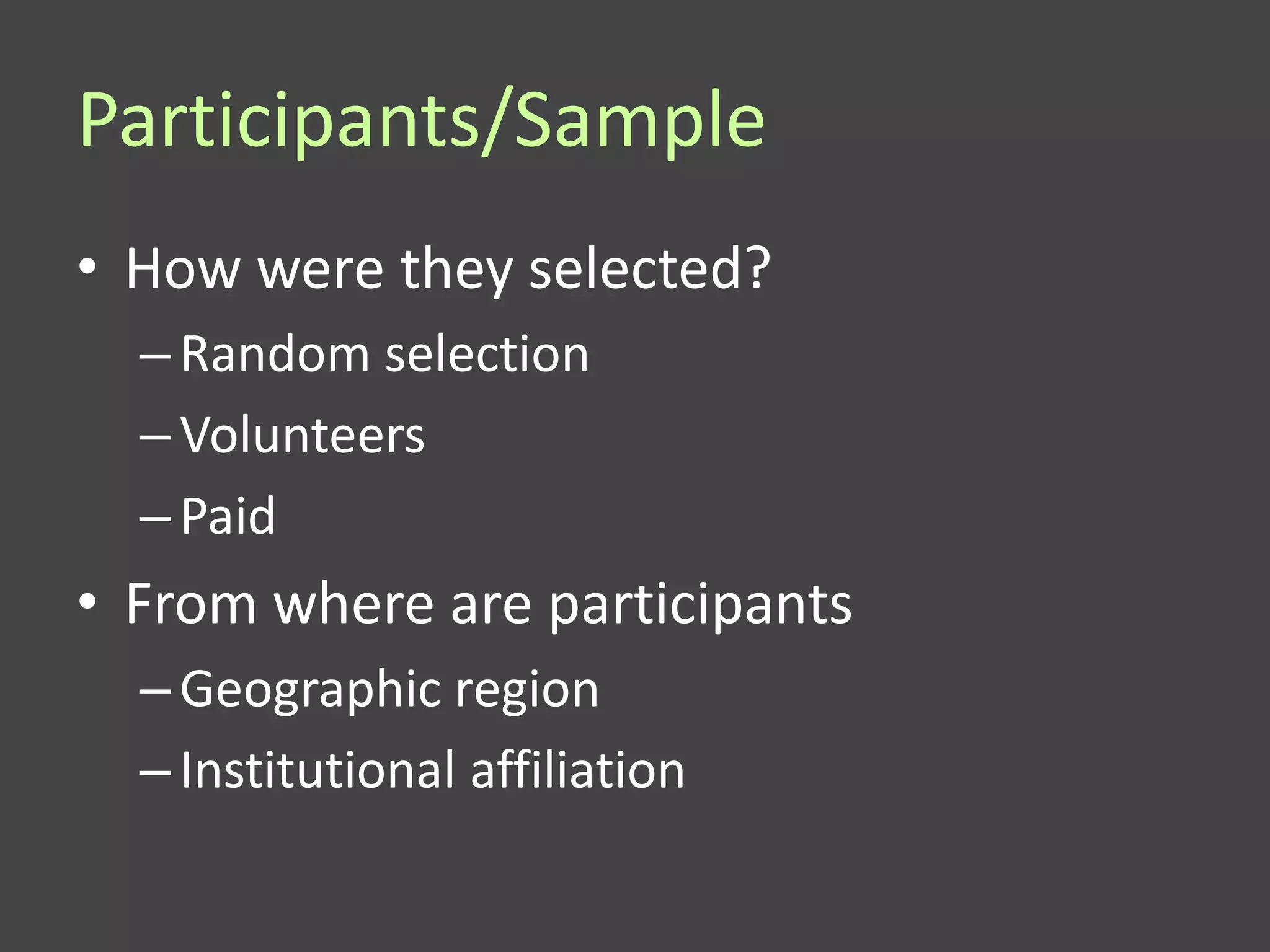 Participants/Sample

• How were they selected?
 – Random selection
 – Volunteers
 – Paid
• From where are participants
 – Geographic region
 – Institutional affiliation